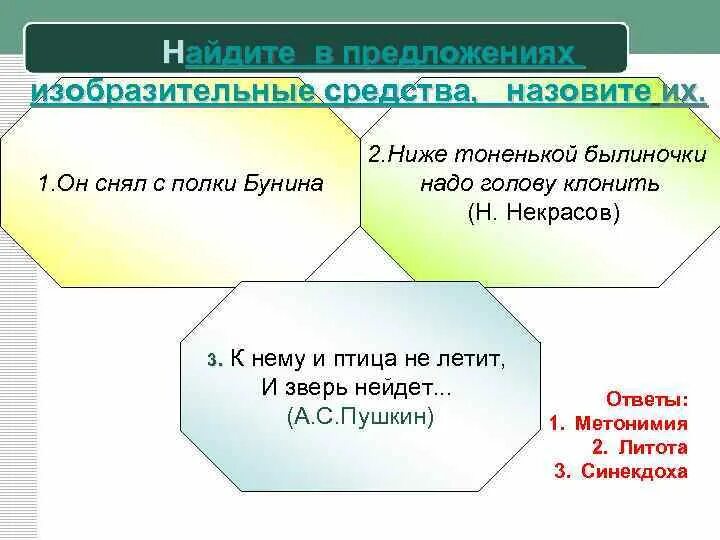 Найдите в предложениях изобразительные средства, назовите их.

1.Он снял с полки Бунина

2.Ниже тоненькой былиночки надо голову клонить (Н. Некрасов)

3. К нему и птица не летит, И зверь нейдет... (А.С.Пушкин)

Ответы:
1. Метонимия
2. Литота
3. Синекдоха